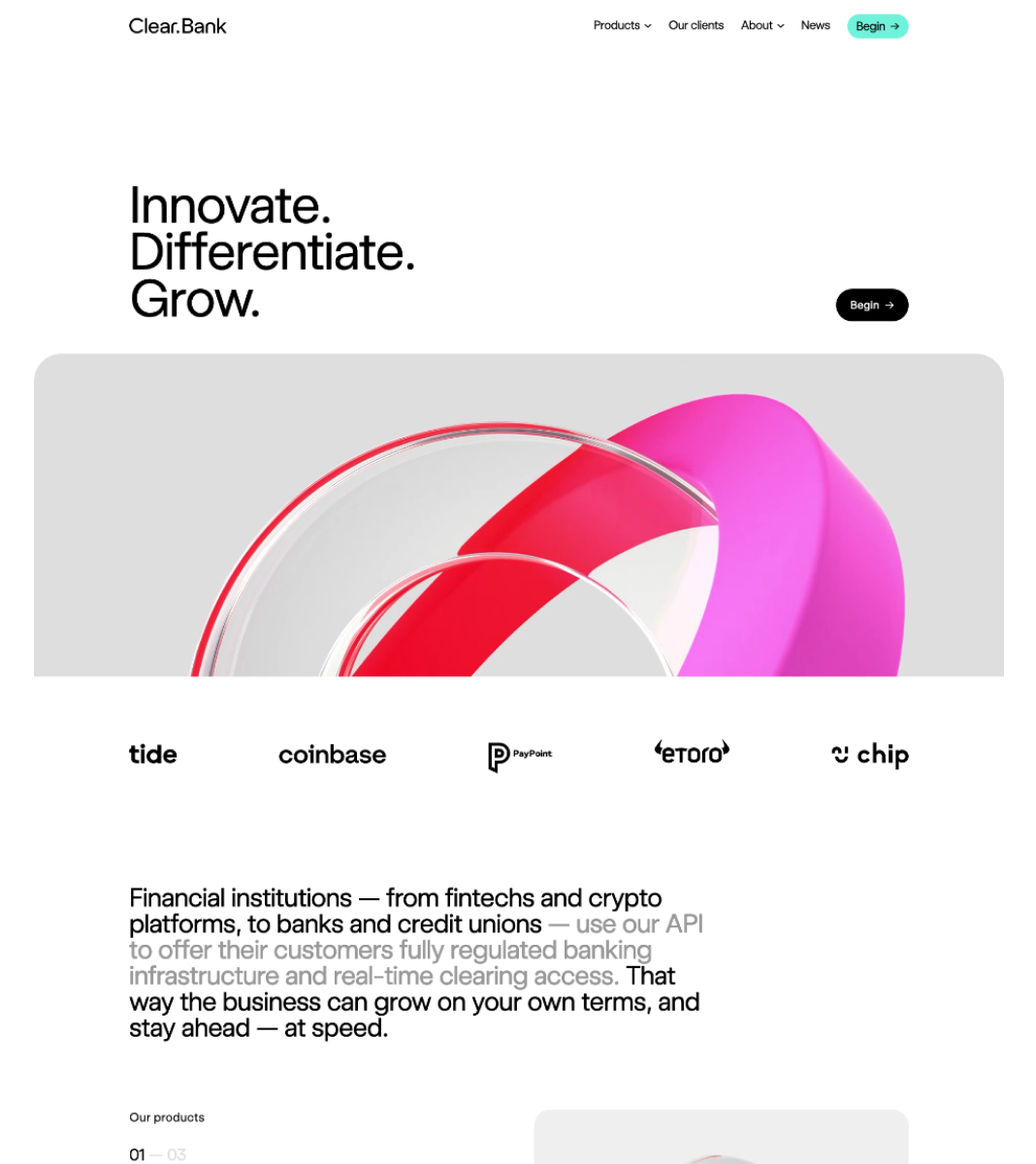 Clear.Bank

Products Our clients About News Begin →

Innovate.
Differentiate.
Grow.

Begin →

tide coinbase PayPoint eToro chip

Financial institutions — from fintechs and crypto platforms, to banks and credit unions — use our API to offer their customers fully regulated banking infrastructure and real-time clearing access. That way the business can grow on your own terms, and stay ahead — at speed.

Our products

01 — 03